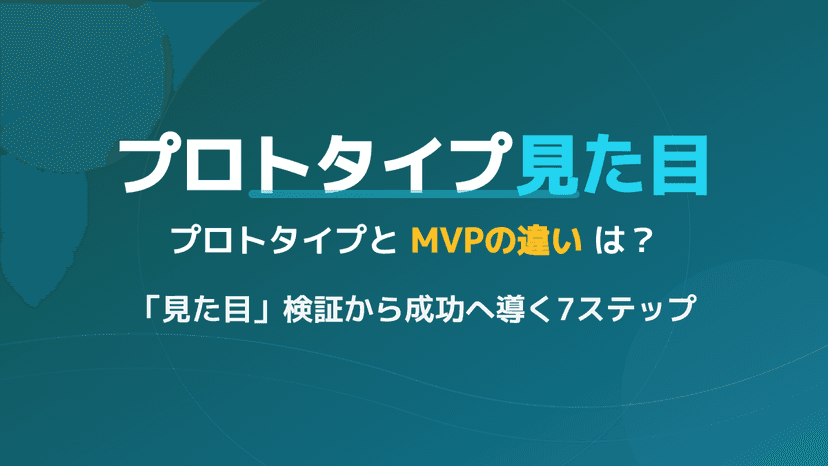 プロトタイプ見た目

プロトタイプと MVPの違い は？

「見た目」検証から成功へ導く7ステップ